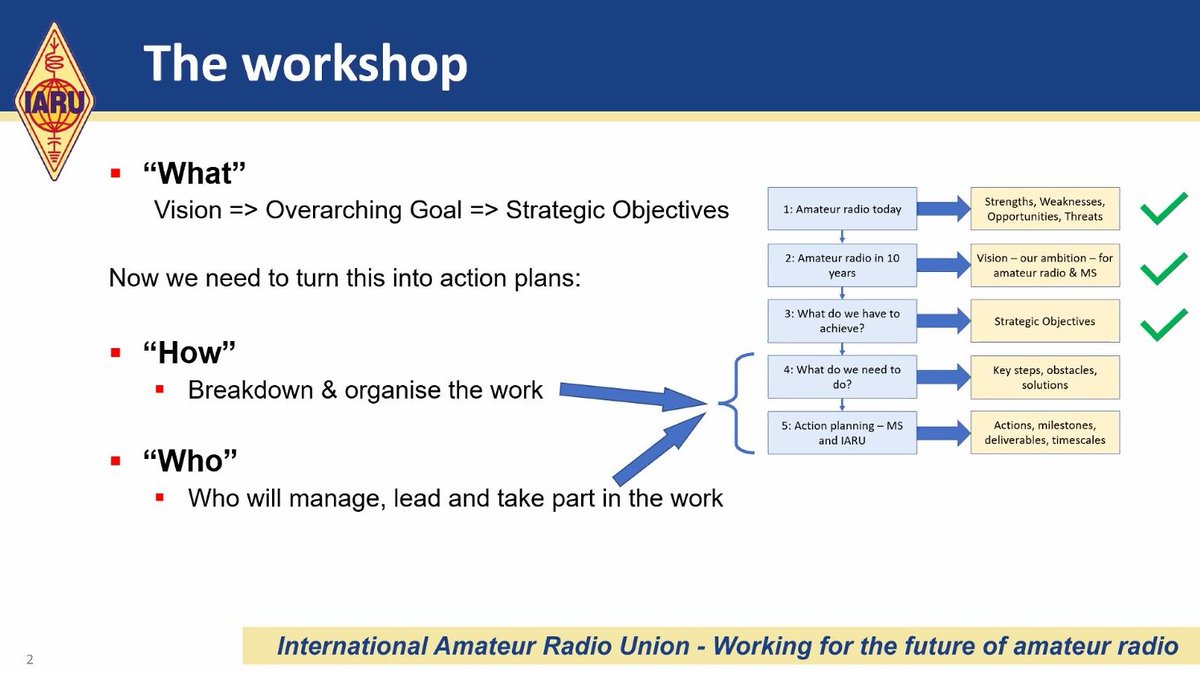 IARU

The workshop

▪ "What"
Vision => Overarching Goal => Strategic Objectives

Now we need to turn this into action plans:

▪ "How"
▪ Breakdown & organise the work

▪ "Who"
▪ Who will manage, lead and take part in the work

1: Amateur radio today

Strengths, Weaknesses, Opportunities, Threats

2: Amateur radio in 10 years

Vision – our ambition – for amateur radio & MS

3: What do we have to achieve?

Strategic Objectives

4: What do we need to do?

Key steps, obstacles, solutions

5: Action planning – MS and IARU

Actions, milestones, deliverables, timescales

2

International Amateur Radio Union - Working for the future of amateur radio